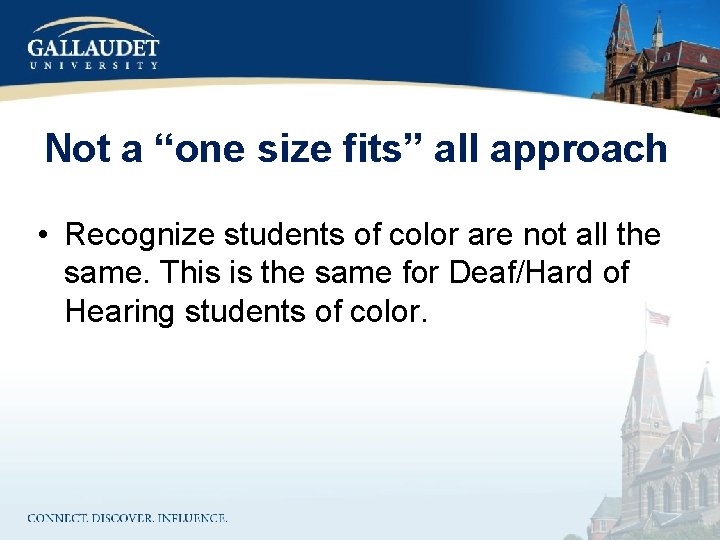 GALLAUDET
UNIVERSITY

Not a “one size fits” all approach

• Recognize students of color are not all the same. This is the same for Deaf/Hard of Hearing students of color.

CONNECT. DISCOVER. INFLUENCE.